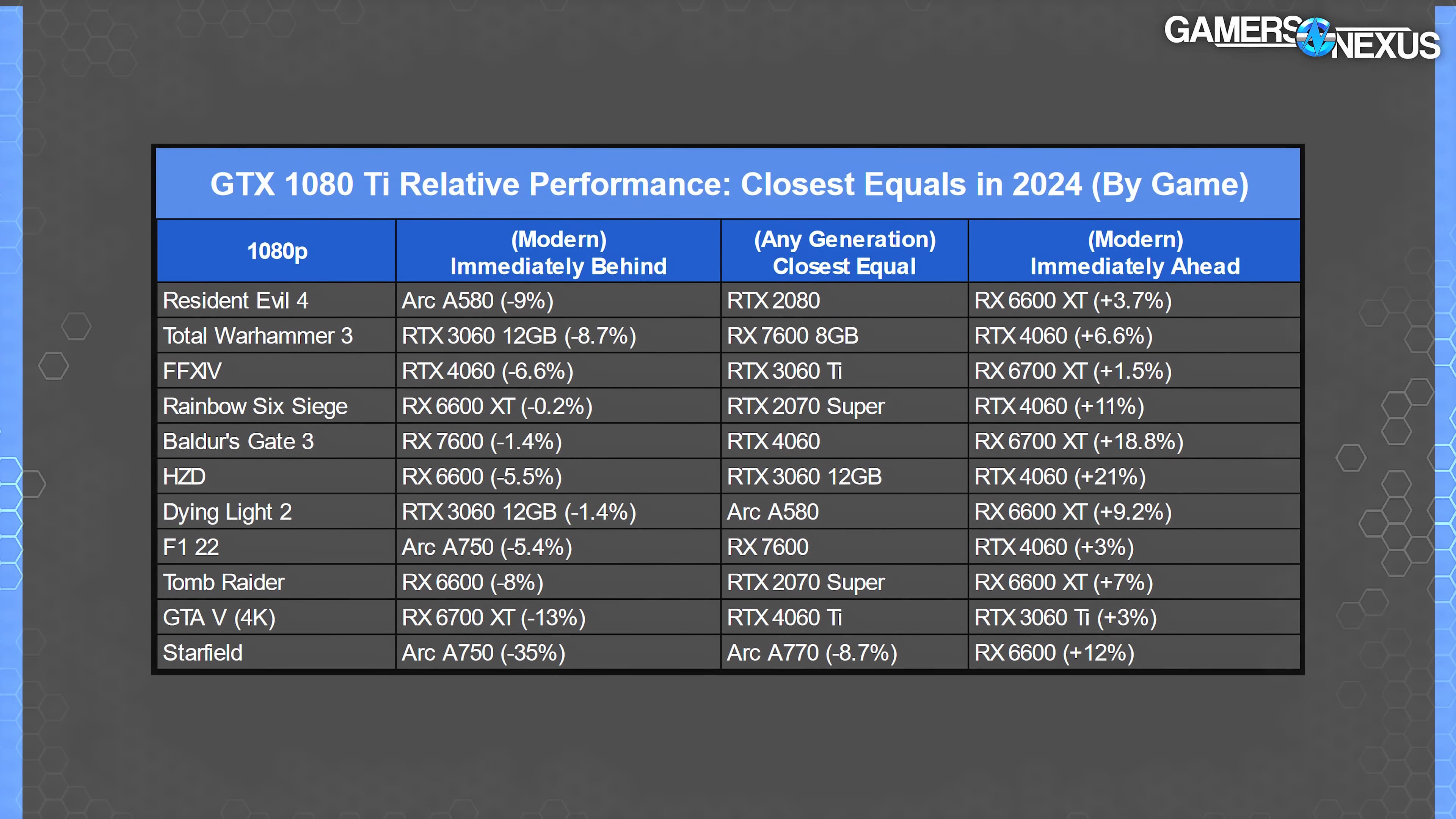 GAMERS NEXUS

GTX 1080 Ti Relative Performance: Closest Equals in 2024 (By Game)

| 1080p | (Modern) Immediately Behind | (Any Generation) Closest Equal | (Modern) Immediately Ahead |
|---|---|---|---|
| Resident Evil 4 | Arc A580 (-9%) | RTX 2080 | RX 6600 XT (+3.7%) |
| Total Warhammer 3 | RTX 3060 12GB (-8.7%) | RX 7600 8GB | RTX 4060 (+6.6%) |
| FFXIV | RTX 4060 (-6.6%) | RTX 3060 Ti | RX 6700 XT (+1.5%) |
| Rainbow Six Siege | RX 6600 XT (-0.2%) | RTX 2070 Super | RTX 4060 (+11%) |
| Baldur's Gate 3 | RX 7600 (-1.4%) | RTX 4060 | RX 6700 XT (+18.8%) |
| HZD | RX 6600 (-5.5%) | RTX 3060 12GB | RTX 4060 (+21%) |
| Dying Light 2 | RTX 3060 12GB (-1.4%) | Arc A580 | RX 6600 XT (+9.2%) |
| F1 22 | Arc A750 (-5.4%) | RX 7600 | RTX 4060 (+3%) |
| Tomb Raider | RX 6600 (-8%) | RTX 2070 Super | RX 6600 XT (+7%) |
| GTA V (4K) | RX 6700 XT (-13%) | RTX 4060 Ti | RTX 3060 Ti (+3%) |
| Starfield | Arc A750 (-35%) | Arc A770 (-8.7%) | RX 6600 (+12%) |